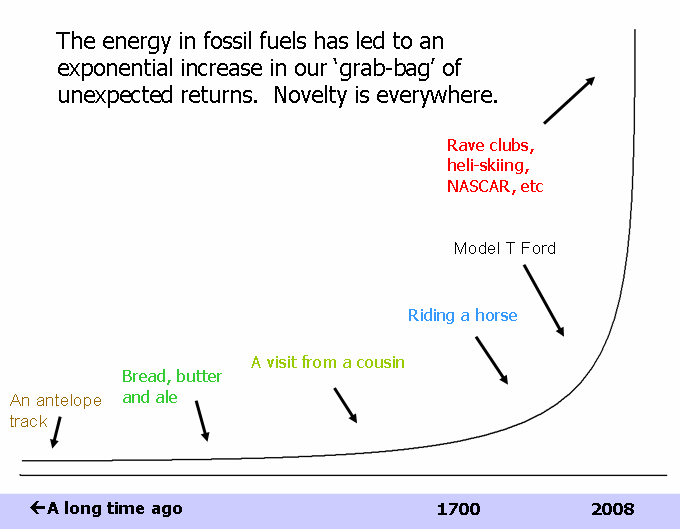 The energy in fossil fuels has led to an exponential increase in our 'grab-bag' of unexpected returns.  Novelty is everywhere.

Rave clubs, heli-skiing, NASCAR, etc

Model T Ford

Riding a horse

A visit from a cousin

Bread, butter and ale

An antelope track

←A long time ago

1700

2008